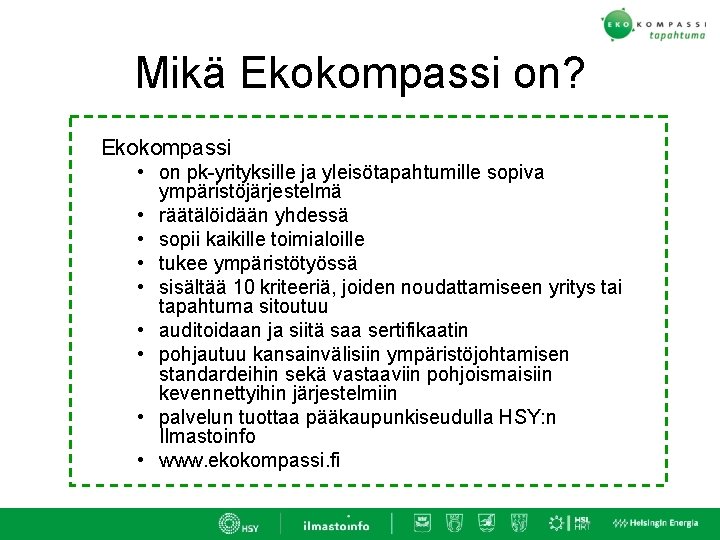 EKOKOMPASSI tapahtuma

Mikä Ekokompassi on?

Ekokompassi
• on pk-yrityksille ja yleisötapahtumille sopiva ympäristöjärjestelmä
• räätälöidään yhdessä
• sopii kaikille toimialoille
• tukee ympäristötyössä
• sisältää 10 kriteeriä, joiden noudattamiseen yritys tai tapahtuma sitoutuu
• auditoidaan ja siitä saa sertifikaatin
• pohjautuu kansainvälisiin ympäristöjohtamisen standardeihin sekä vastaaviin pohjoismaisiin kevennettyihin järjestelmiin
• palvelun tuottaa pääkaupunkiseudulla HSY:n Ilmastoinfo
• www.ekokompassi.fi

HSY ilmastoinfo HSL HRT Helsingin Energia